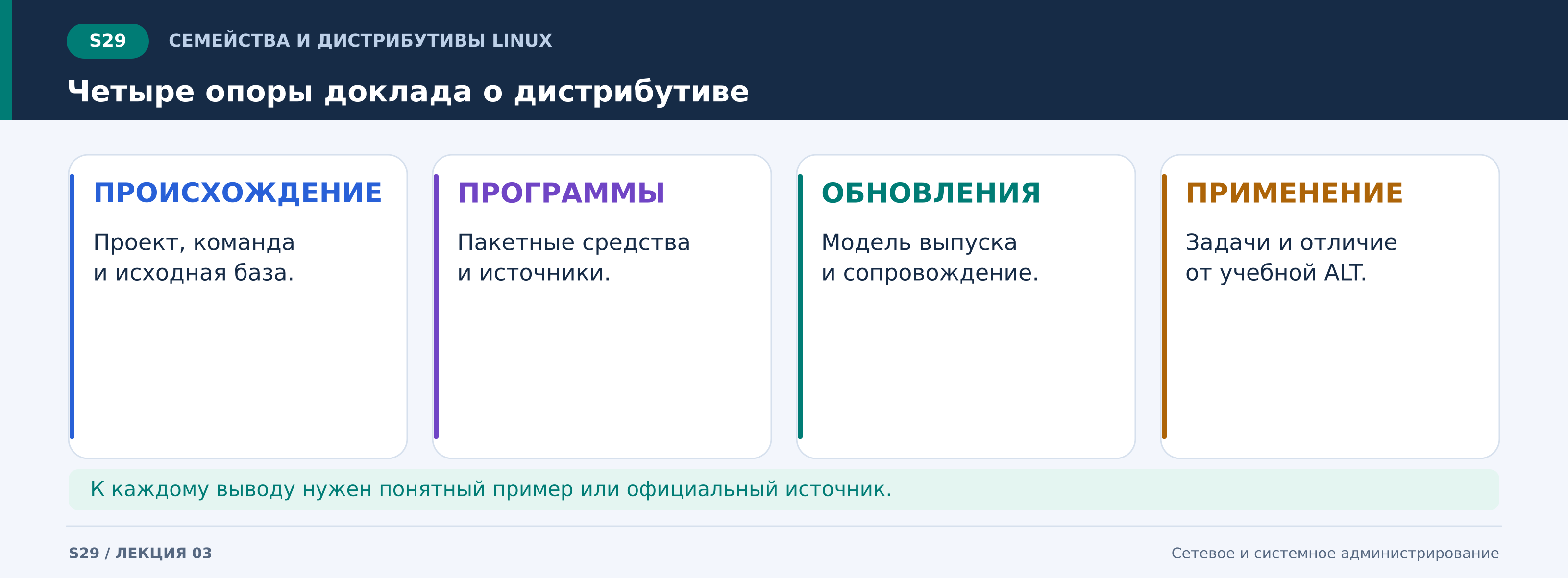 S29 СЕМЕЙСТВА И ДИСТРИБУТИВЫ LINUX

Четыре опоры доклада о дистрибутиве

ПРОИСХОЖДЕНИЕ

Проект, команда и исходная база.

ПРОГРАММЫ

Пакетные средства и источники.

ОБНОВЛЕНИЯ

Модель выпуска и сопровождение.

ПРИМЕНЕНИЕ

Задачи и отличие от учебной ALT.

К каждому выводу нужен понятный пример или официальный источник.

S29 / ЛЕКЦИЯ 03

Сетевое и системное администрирование